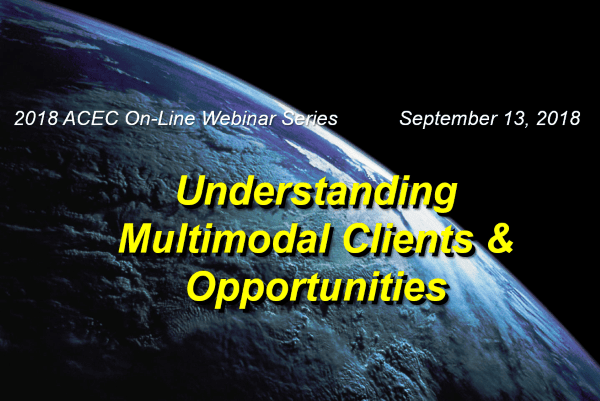 2018 ACEC On-Line Webinar Series

September 13, 2018

Understanding Multimodal Clients & Opportunities